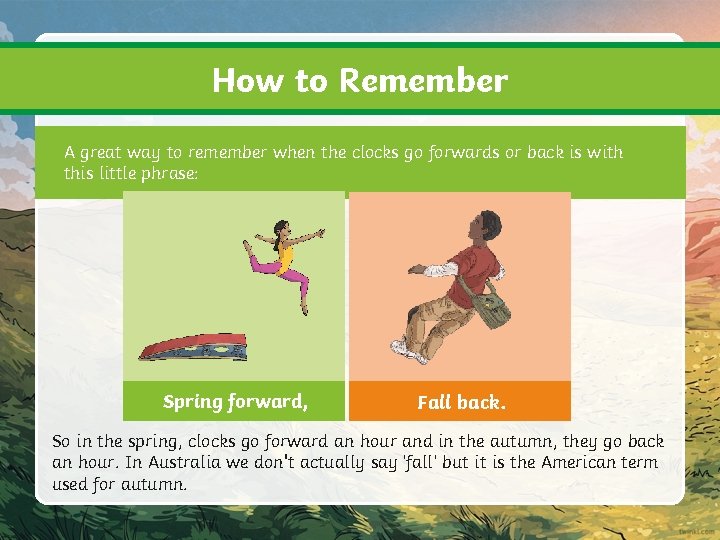 How to Remember

A great way to remember when the clocks go forwards or back is with this little phrase:

Spring forward,

Fall back.

So in the spring, clocks go forward an hour and in the autumn, they go back an hour. In Australia we don't actually say 'fall' but it is the American term used for autumn.

twinkl.com